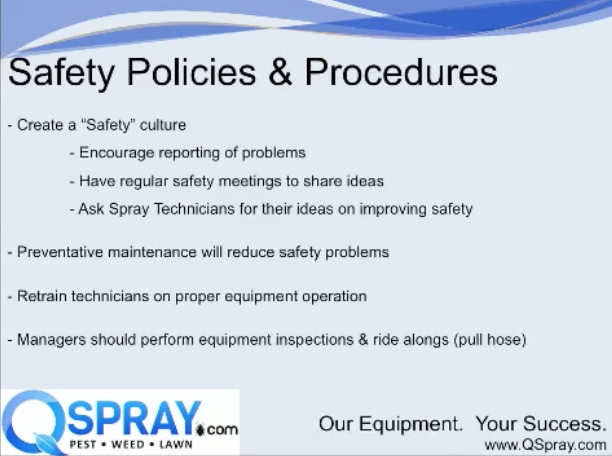 Safety Policies & Procedures

- Create a “Safety” culture

- Encourage reporting of problems

- Have regular safety meetings to share ideas

- Ask Spray Technicians for their ideas on improving safety

- Preventative maintenance will reduce safety problems

- Retrain technicians on proper equipment operation

- Managers should perform equipment inspections & ride alongs (pull hose)

QSPRAY.com
PEST • WEED • LAWN

Our Equipment. Your Success.
www.QSpray.com